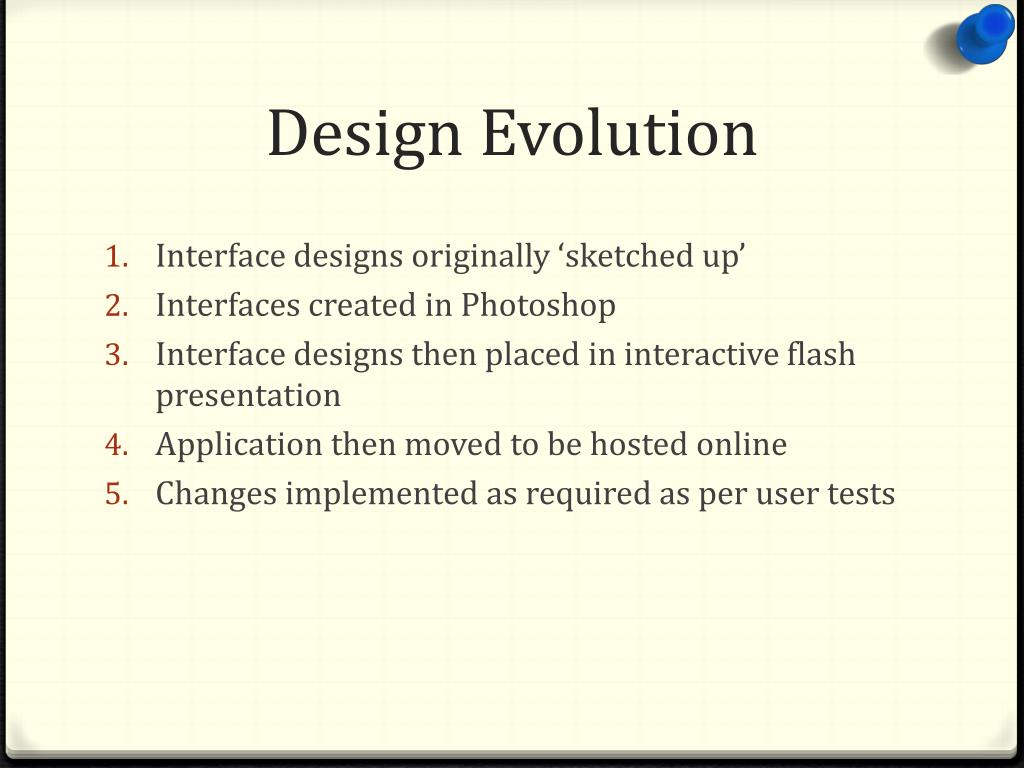 Design Evolution

1. Interface designs originally ‘sketched up’
2. Interfaces created in Photoshop
3. Interface designs then placed in interactive flash presentation
4. Application then moved to be hosted online
5. Changes implemented as required as per user tests